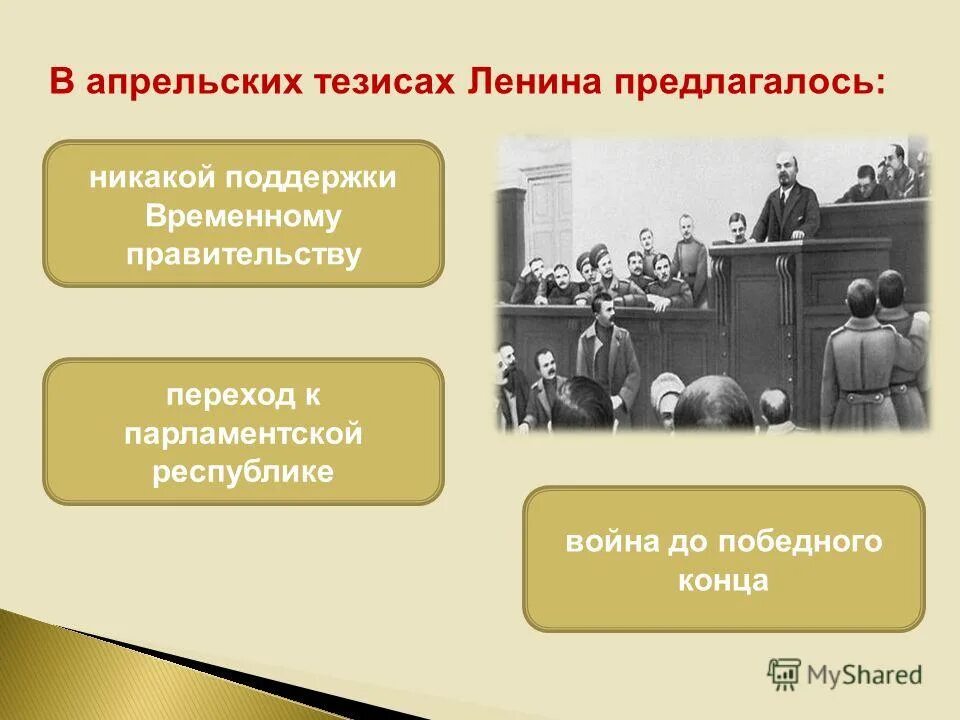 В апрельских тезисах Ленина предлагалось:

никакой поддержки Временному правительству

переход к парламентской республике

война до победного конца

MyShared